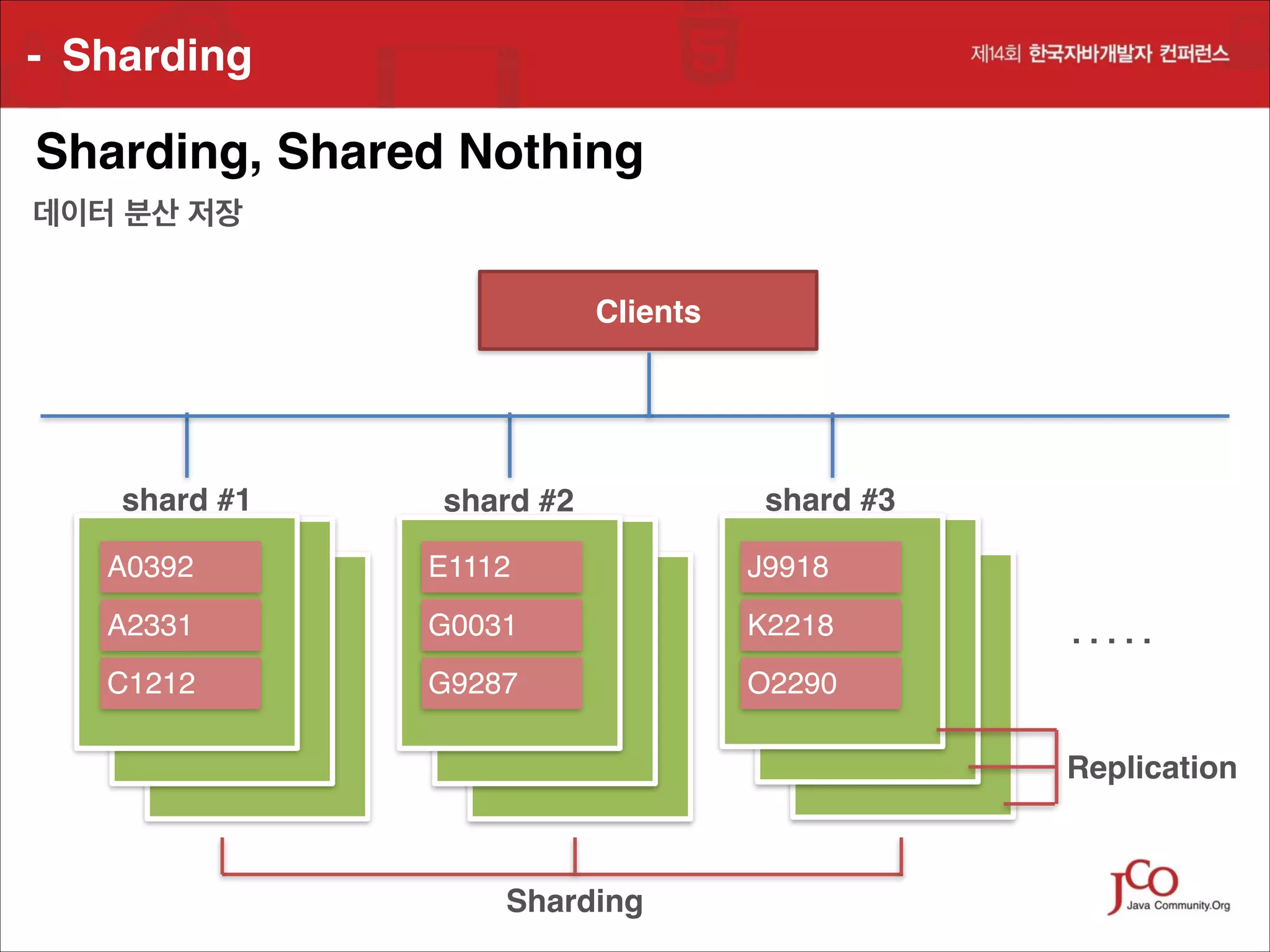 - Sharding

제14회 한국자바개발자 컨퍼런스

Sharding, Shared Nothing

데이터 분산 저장

Clients

shard #1

A0392

A2331

C1212

shard #2

E1112

G0031

G9287

shard #3

J9918

K2218

O2290

.....

Replication

Sharding

JCO Java Community.Org